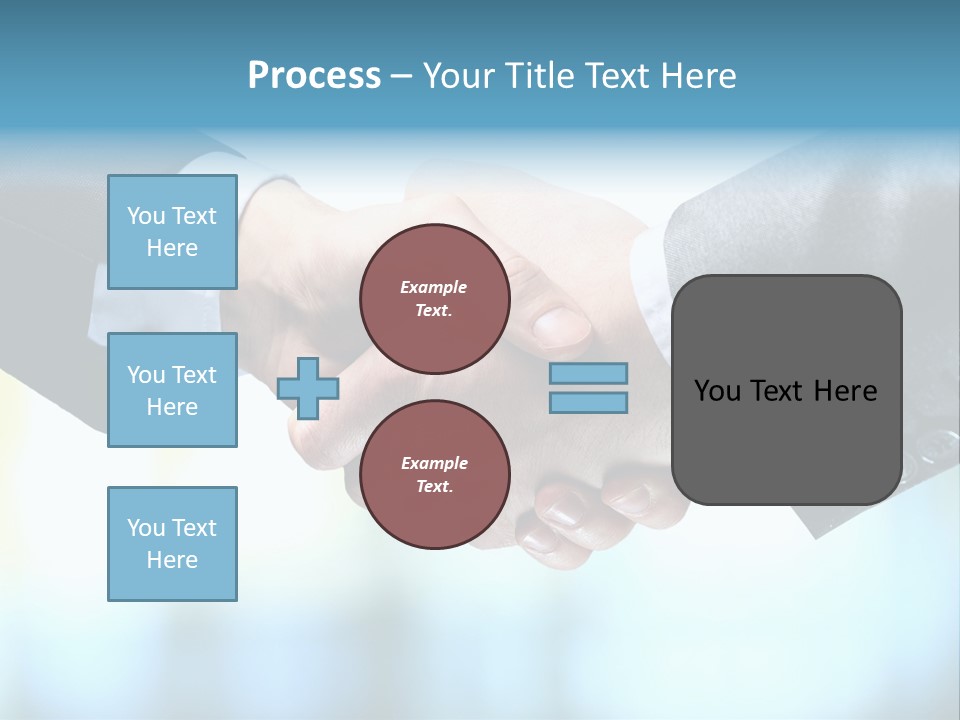 Process – Your Title Text Here

You Text Here

You Text Here

You Text Here

Example Text.

Example Text.

You Text Here